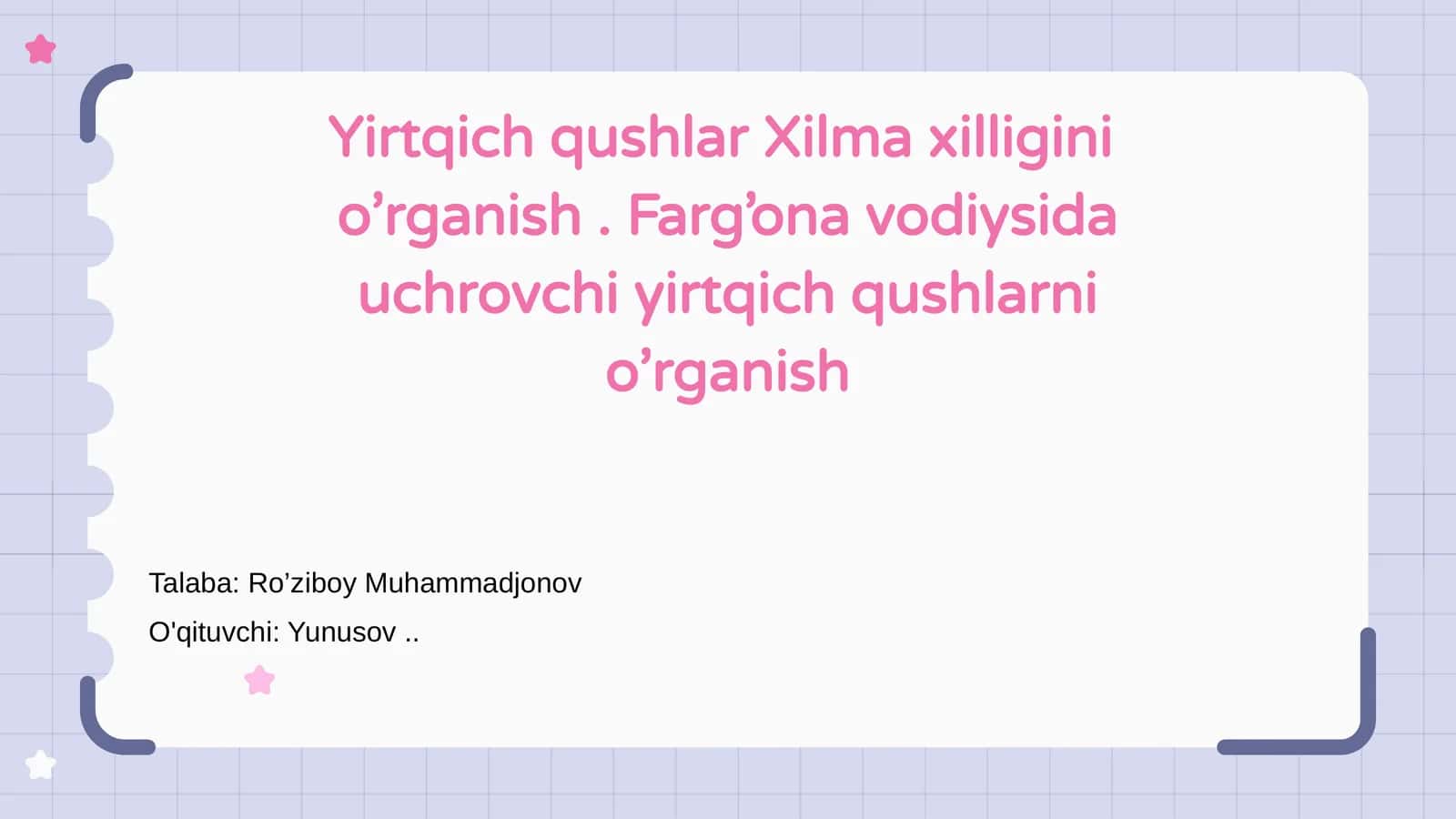 Yirtqich qushlar Xilma xilligini o’rganish . Farg’ona vodiysida uchrovchi yirtqich qushlarni o’rganish

Talaba: Ro’ziboy Muhammadjonov

O'qituvchi: Yunusov ..